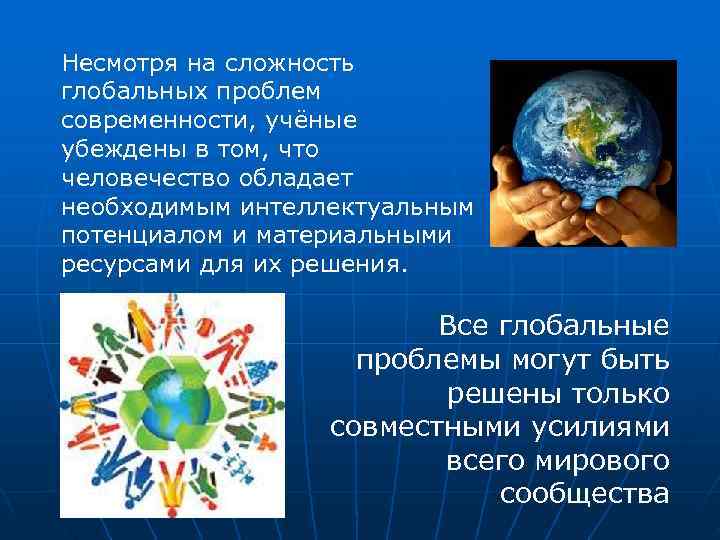 Несмотря на сложность глобальных проблем современности, учёные убеждены в том, что человечество обладает необходимым интеллектуальным потенциалом и материальными ресурсами для их решения.

Все глобальные проблемы могут быть решены только совместными усилиями всего мирового сообщества